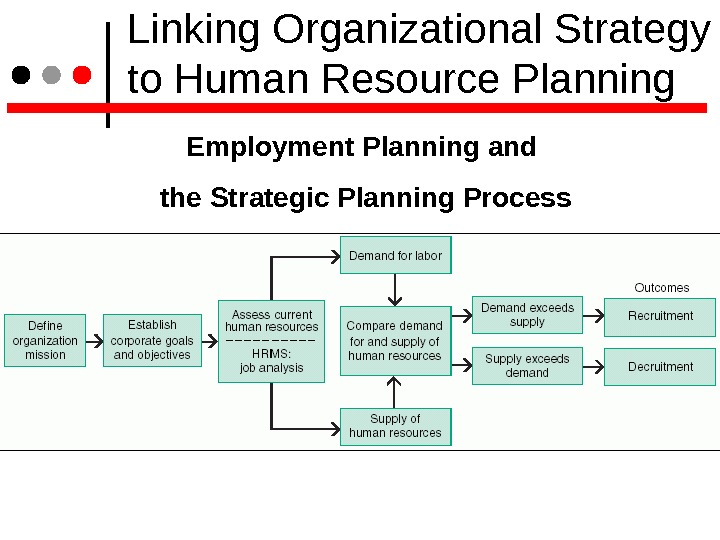 Linking Organizational Strategy to Human Resource Planning

Employment Planning and

the Strategic Planning Process

Define organization mission

Establish corporate goals and objectives

Assess current human resources

HRMS: job analysis

Demand for labor

Compare demand for and supply of human resources

Supply of human resources

Demand exceeds supply

Supply exceeds demand

Outcomes

Recruitment

Decruitment